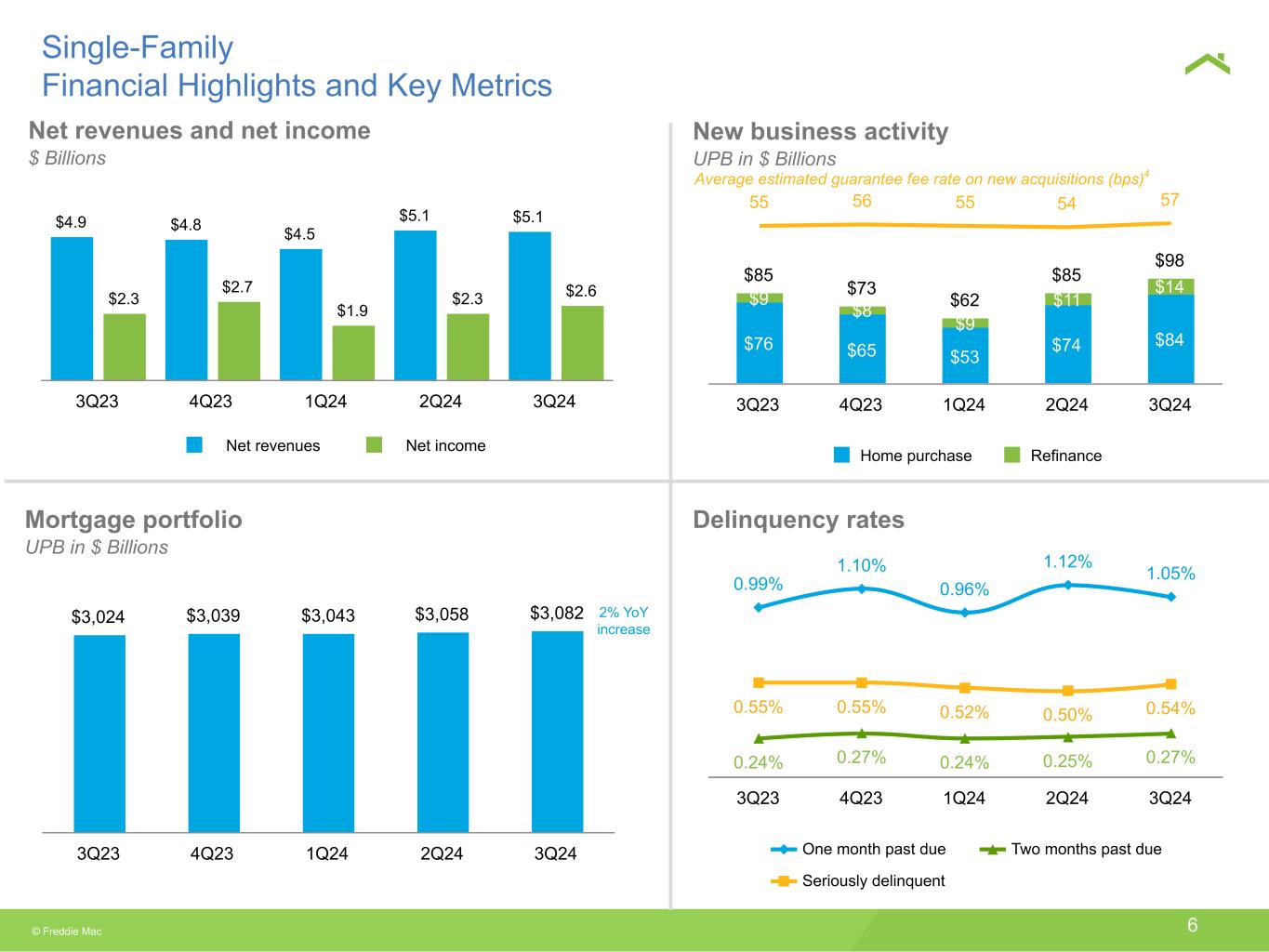 Single-Family
Financial Highlights and Key Metrics

Net revenues and net income
$ Billions

$4.9 $2.3 $4.8 $2.7 $4.5 $1.9 $5.1 $2.3 $5.1 $2.6

3Q23 4Q23 1Q24 2Q24 3Q24

Net revenues Net income

New business activity
UPB in $ Billions
Average estimated guarantee fee rate on new acquisitions (bps)$^4$

55 56 55 54 57

$85 $73 $62 $85 $98
$9 $8 $9 $11 $14
$76 $65 $53 $74 $84

3Q23 4Q23 1Q24 2Q24 3Q24

Home purchase Refinance

Mortgage portfolio
UPB in $ Billions

$3,024 $3,039 $3,043 $3,058 $3,082 2% YoY increase

3Q23 4Q23 1Q24 2Q24 3Q24

Delinquency rates

0.99% 1.10% 0.96% 1.12% 1.05%

0.55% 0.55% 0.52% 0.50% 0.54%

0.24% 0.27% 0.24% 0.25% 0.27%

3Q23 4Q23 1Q24 2Q24 3Q24

One month past due Two months past due
Seriously delinquent

© Freddie Mac

6